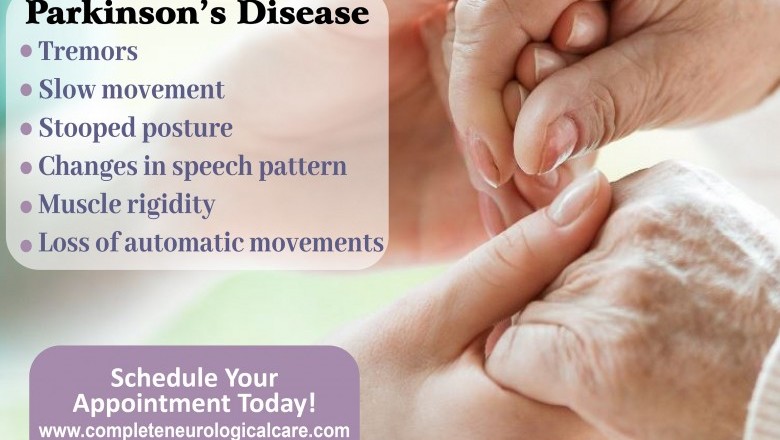 Parkinson's Disease
• Tremors
• Slow movement
• Stooped posture
• Changes in speech pattern
• Muscle rigidity
• Loss of automatic movements

Schedule Your Appointment Today!
www.completeneurologicalcare.com